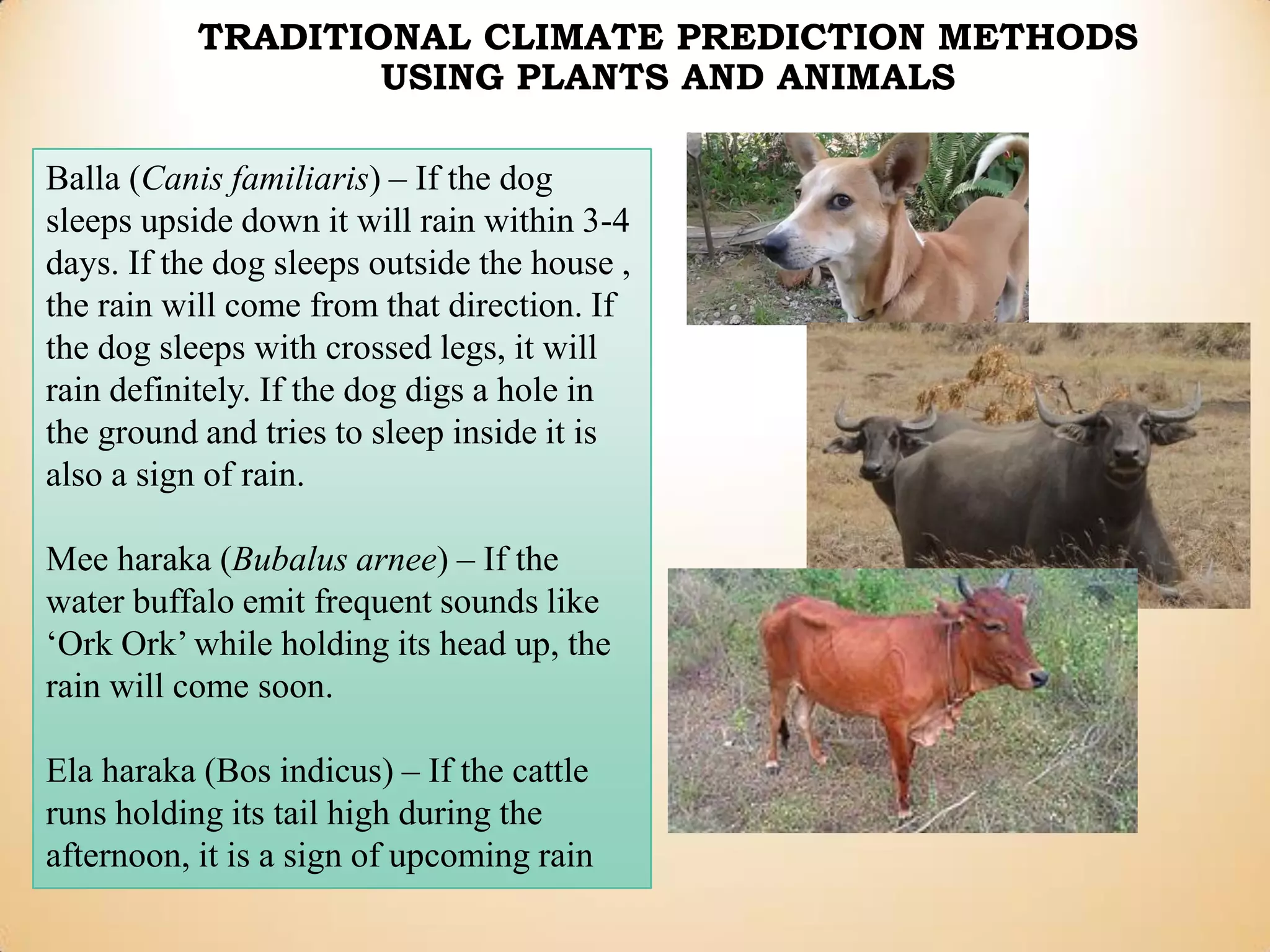 TRADITIONAL CLIMATE PREDICTION METHODS USING PLANTS AND ANIMALS

Balla (Canis familiaris) – If the dog sleeps upside down it will rain within 3-4 days. If the dog sleeps outside the house , the rain will come from that direction. If the dog sleeps with crossed legs, it will rain definitely. If the dog digs a hole in the ground and tries to sleep inside it is also a sign of rain.

Mee haraka (Bubalus arnee) – If the water buffalo emit frequent sounds like ‘Ork Ork’ while holding its head up, the rain will come soon.

Ela haraka (Bos indicus) – If the cattle runs holding its tail high during the afternoon, it is a sign of upcoming rain